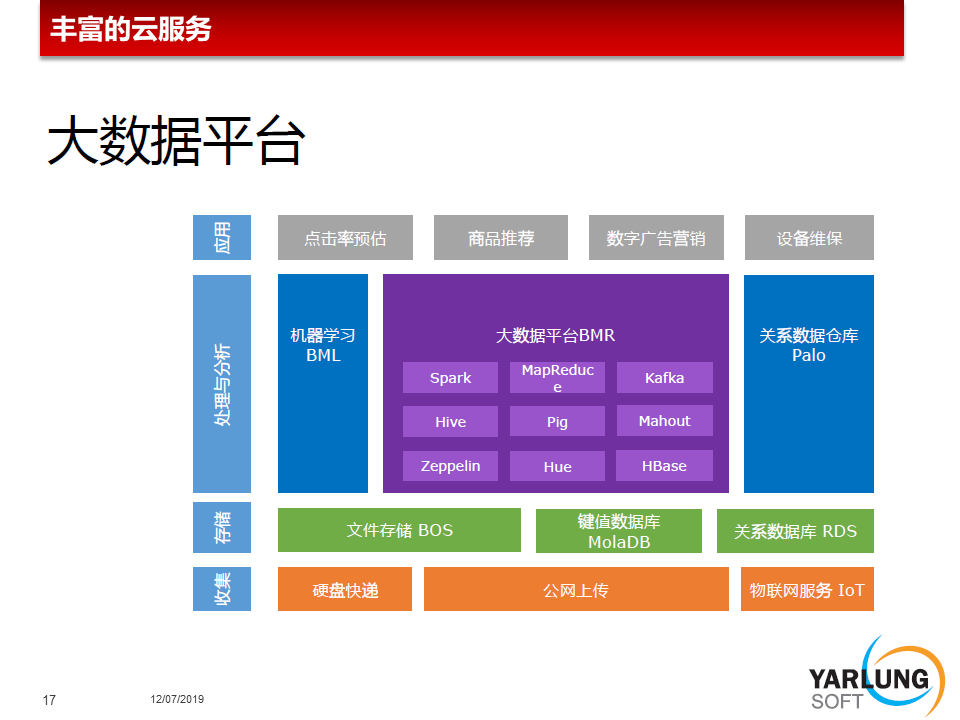 丰富的云服务

大数据平台

应用

点击率预估

商品推荐

数字广告营销

设备维保

处理与分析

机器学习 BML

大数据平台BMR

Spark

MapReduce

Kafka

Hive

Pig

Mahout

Zeppelin

Hue

HBase

关系数据仓库 Palo

存储

文件存储 BOS

键值数据库 MolaDB

关系数据库 RDS

收集

硬盘快递

公网上传

物联网服务 IoT

17

12/07/2019

YARLUNG SOFT